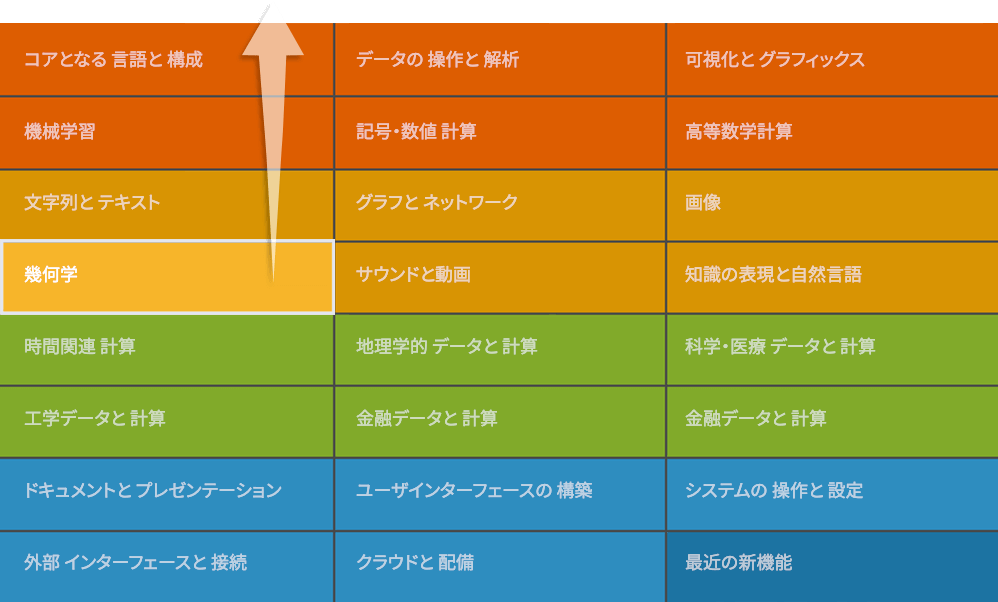 | コアとなる 言語と 構成 | データの 操作と 解析 | 可視化と グラフィックス |
|---|---|---|
| 機械学習 | 記号・数値 計算 | 高等数学計算 |
| 文字列と テキスト | グラフと ネットワーク | 画像 |
| 幾何学 | サウンドと動画 | 知識の表現と自然言語 |
| 時間関連 計算 | 地理学的 データと 計算 | 科学・医療 データと 計算 |
| 工学データと 計算 | 金融データと 計算 | 金融データと 計算 |
| ドキュメントと プレゼンテーション | ユーザインターフェースの 構築 | システムの 操作と 設定 |
| 外部 インターフェースと 接続 | クラウドと 配備 | 最近の新機能 |